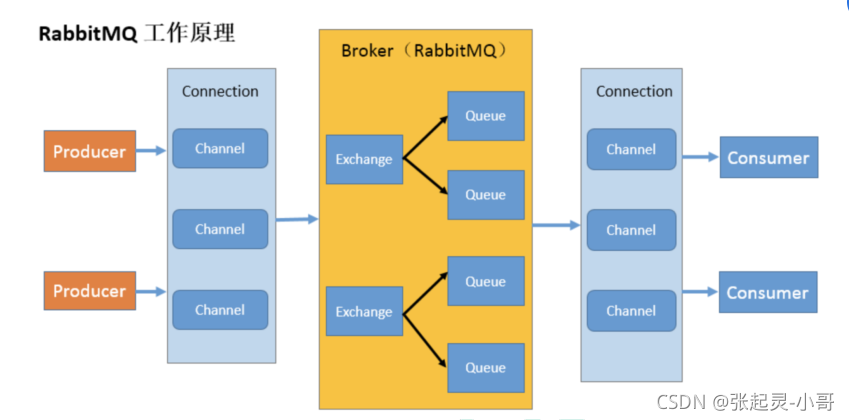 RabbitMQ 工作原理

Producer

Producer

Connection

Channel

Channel

Channel

Broker（RabbitMQ）

Exchange

Queue

Queue

Exchange

Queue

Queue

Connection

Channel

Channel

Channel

Consumer

Consumer

CSDN @张起灵-小哥